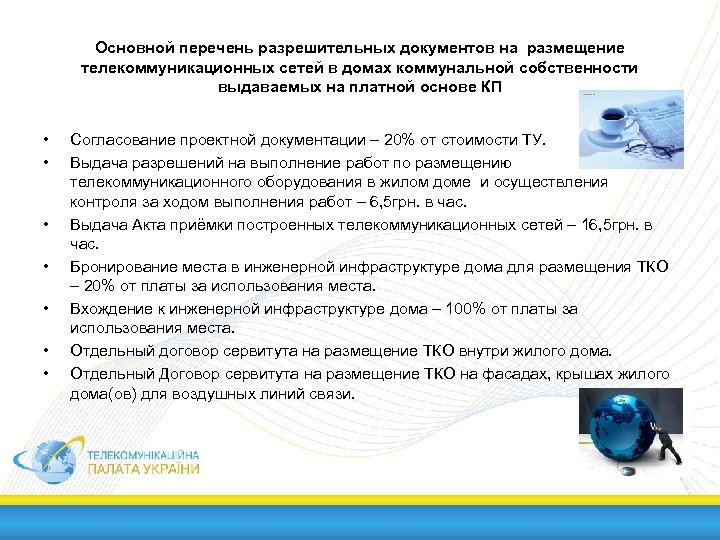 Основной перечень разрешительных документов на размещение телекоммуникационных сетей в домах коммунальной собственности выдаваемых на платной основе КП

• Согласование проектной документации – 20% от стоимости ТУ.
• Выдача разрешений на выполнение работ по размещению телекоммуникационного оборудования в жилом доме и осуществления контроля за ходом выполнения работ – 6,5грн. в час.
• Выдача Акта приёмки построенных телекоммуникационных сетей – 16,5грн. в час.
• Бронирование места в инженерной инфраструктуре дома для размещения ТКО – 20% от платы за использования места.
• Вхождение к инженерной инфраструктуре дома – 100% от платы за использования места.
• Отдельный договор сервитута на размещение ТКО внутри жилого дома.
• Отдельный Договор сервитута на размещение ТКО на фасадах, крышах жилого дома(ов) для воздушных линий связи.

ТЕЛЕКОМУНІКАЦІЙНА ПАЛАТА УКРАЇНИ